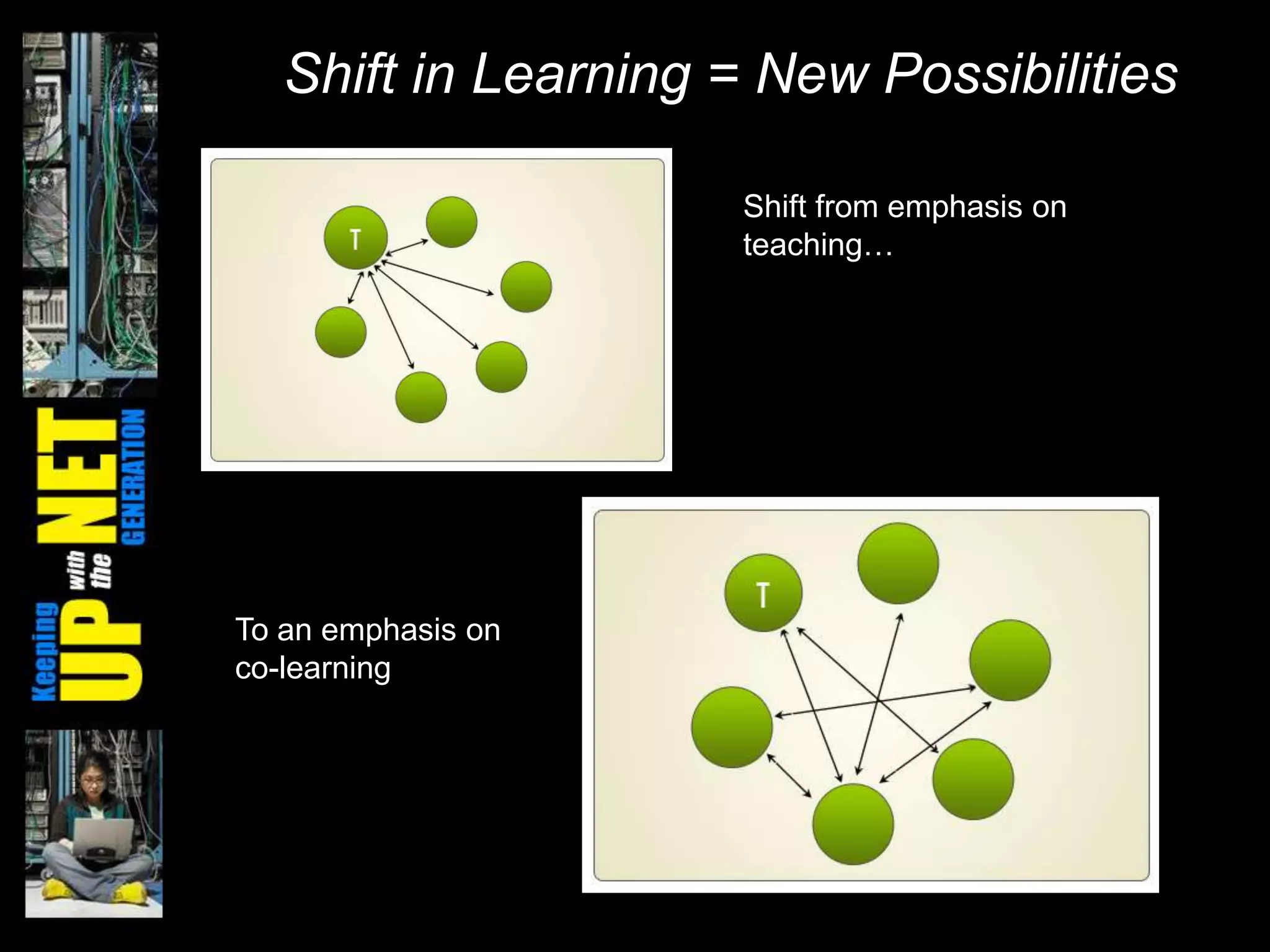 Keeping UP with the NET GENERATION

Shift in Learning = New Possibilities

T

Shift from emphasis on teaching…

To an emphasis on co-learning

T